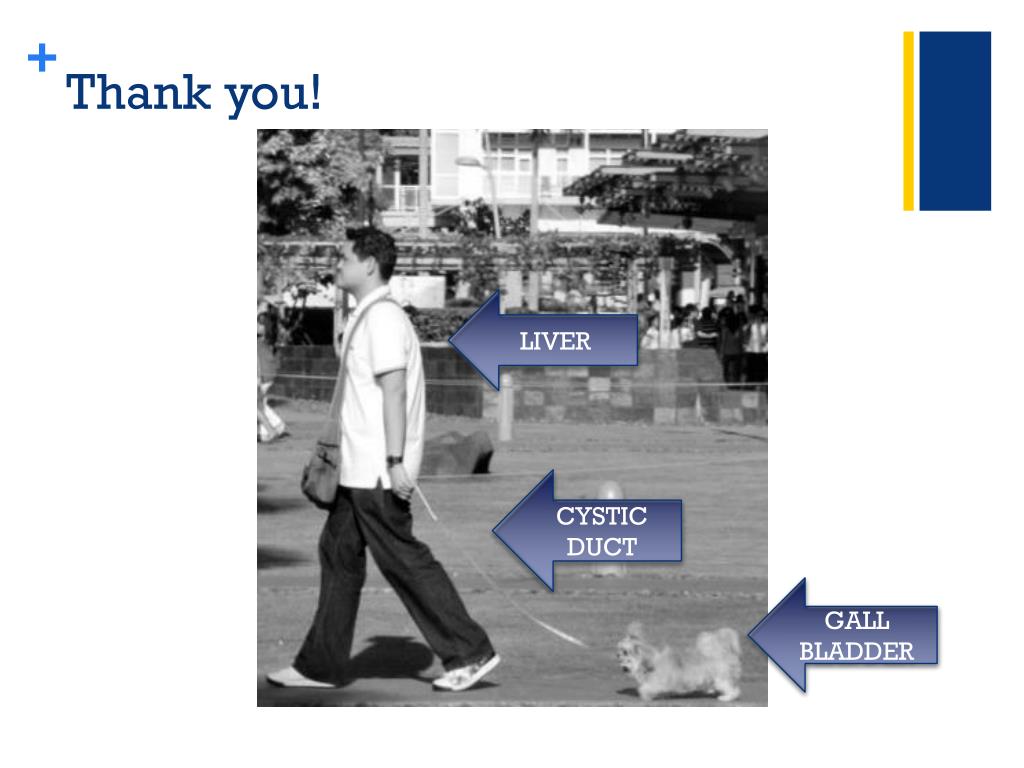 +
Thank you!

LIVER

CYSTIC DUCT

GALL BLADDER